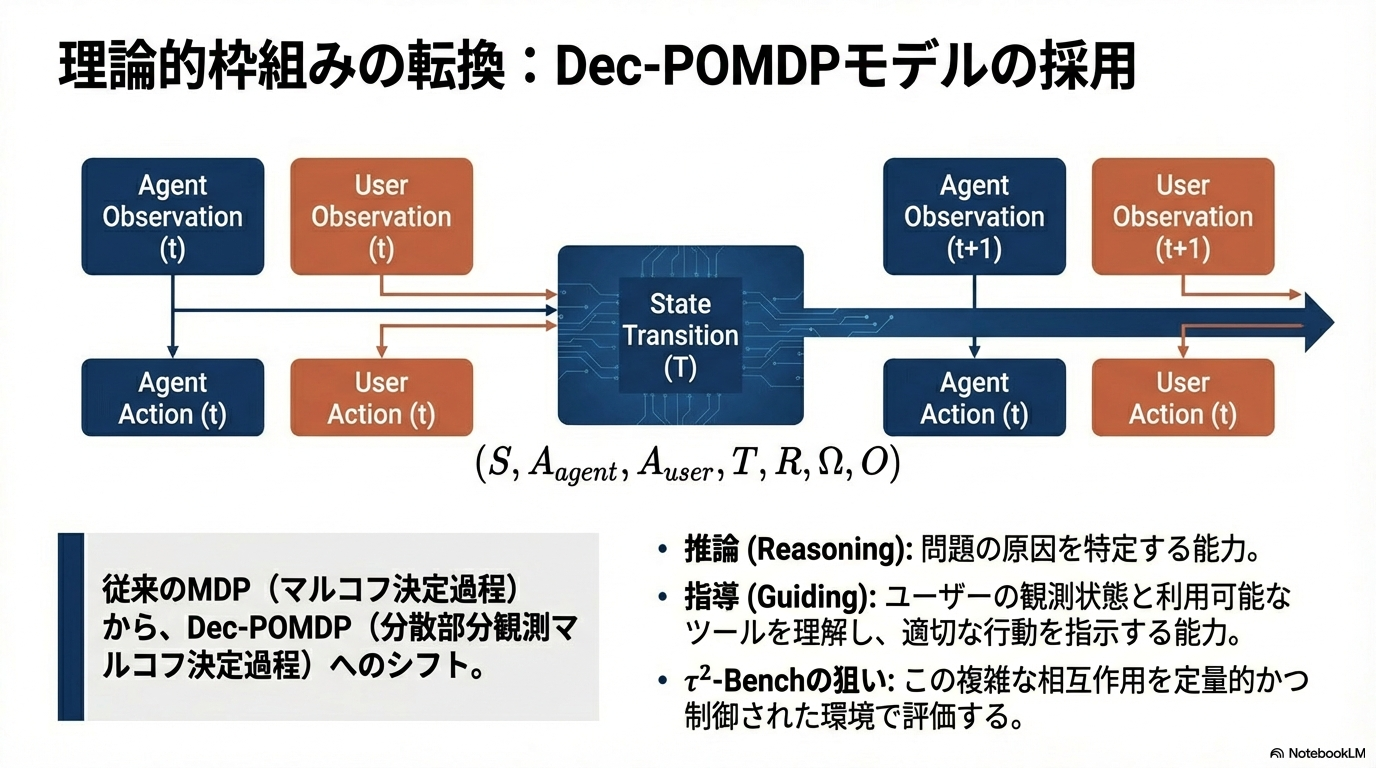 理論的枠組みの転換：Dec-POMDPモデルの採用

Agent Observation (t)

User Observation (t)

Agent Action (t)

User Action (t)

State Transition (T)

Agent Observation (t+1)

User Observation (t+1)

Agent Action (t)

User Action (t)

$(S, A_{agent}, A_{user}, T, R, \Omega, O)$

従来のMDP（マルコフ決定過程）から、Dec-POMDP（分散部分観測マルコフ決定過程）へのシフト。

• 推論 (Reasoning): 問題の原因を特定する能力。

• 指導 (Guiding): ユーザーの観測状態と利用可能なツールを理解し、適切な行動を指示する能力。

• $\tau^2$-Benchの狙い: この複雑な相互作用を定量的かつ制御された環境で評価する。

NotebookLM